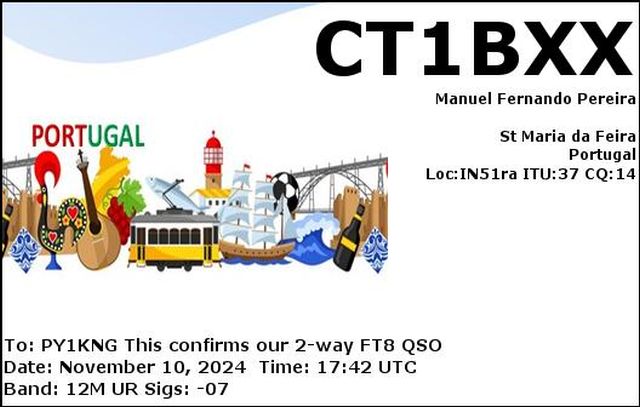 CT1BXX

Manuel Fernando Pereira

St Maria da Feira
Portugal
Loc:IN51ra ITU:37 CQ:14

PORTUGAL

To: PY1KNG This confirms our 2-way FT8 QSO
Date: November 10, 2024 Time: 17:42 UTC
Band: 12M UR Sigs: -07